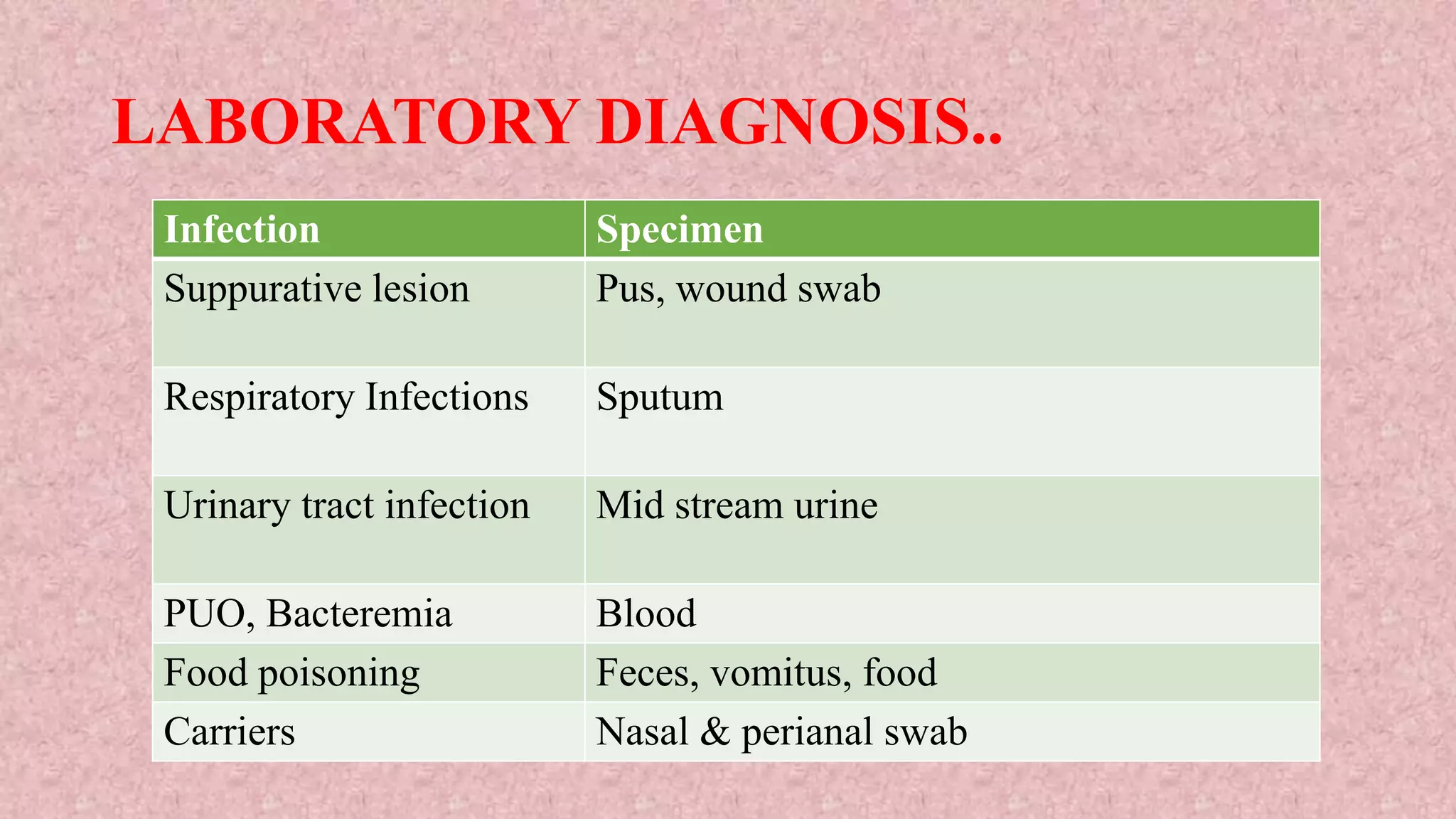 LABORATORY DIAGNOSIS..

| Infection | Specimen |
|---|---|
| Suppurative lesion | Pus, wound swab |
| Respiratory Infections | Sputum |
| Urinary tract infection | Mid stream urine |
| PUO, Bacteremia | Blood |
| Food poisoning | Feces, vomitus, food |
| Carriers | Nasal & perianal swab |